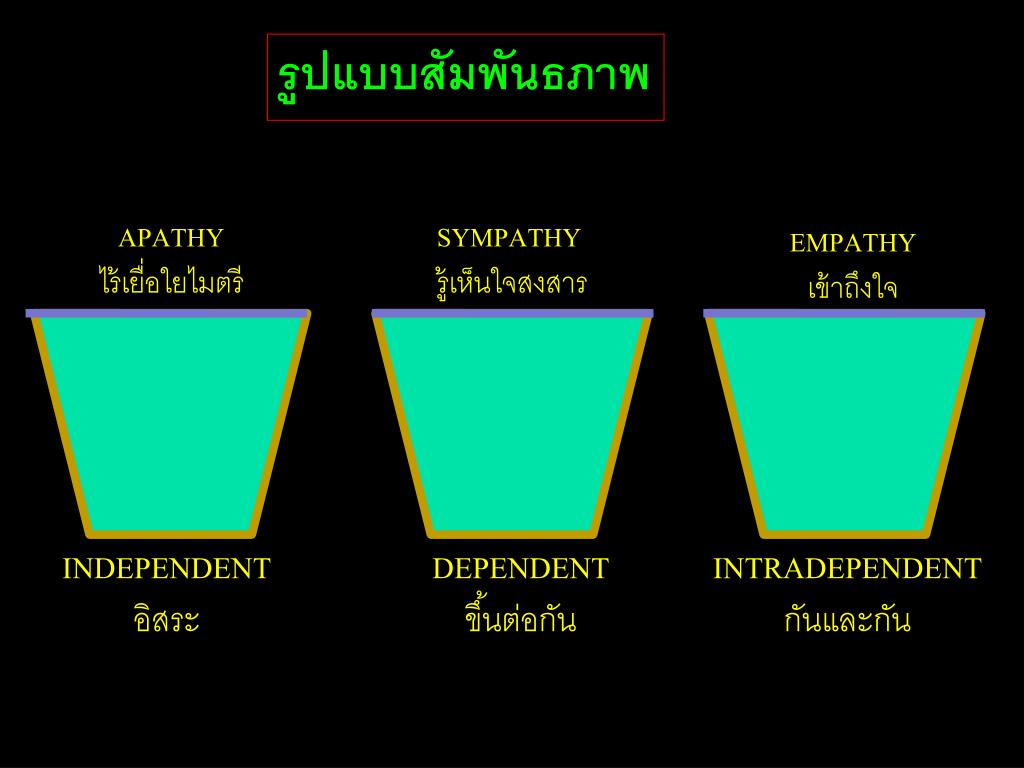 รูปแบบสัมพันธภาพ

APATHY
ไร้เยื่อใยไมตรี

SYMPATHY
รู้เห็นใจสงสาร

EMPATHY
เข้าถึงใจ

INDEPENDENT
อิสระ

DEPENDENT
ขึ้นต่อกัน

INTRADEPENDENT
กันและกัน